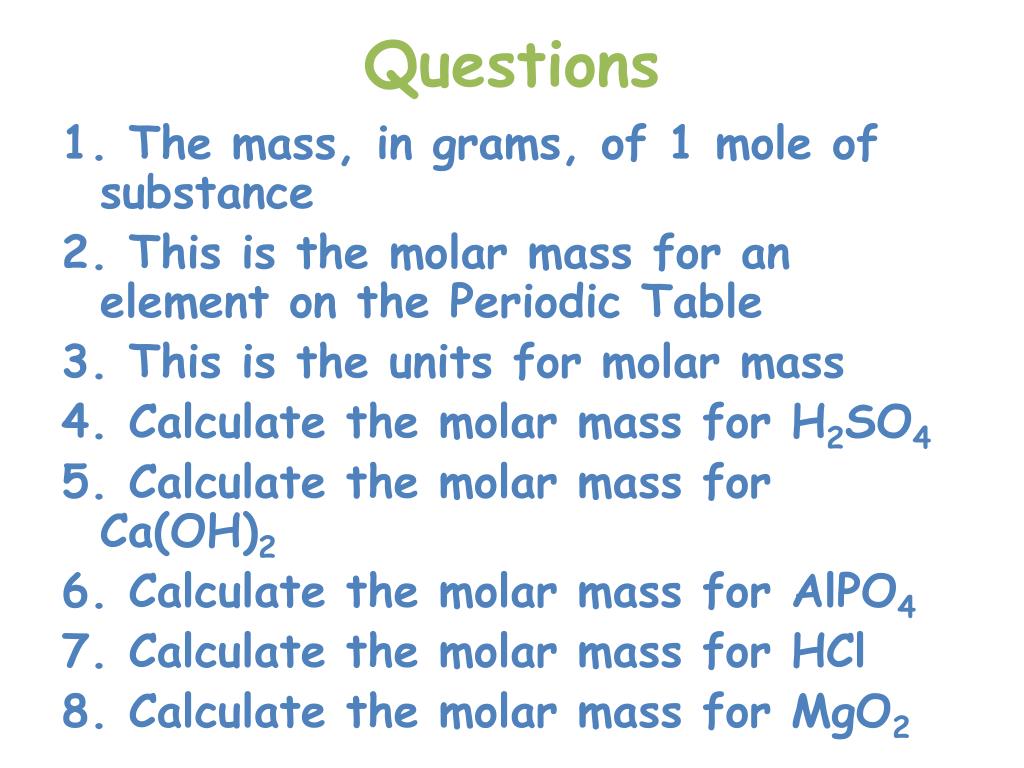 Questions

1. The mass, in grams, of 1 mole of substance
2. This is the molar mass for an element on the Periodic Table
3. This is the units for molar mass
4. Calculate the molar mass for $H_2SO_4$
5. Calculate the molar mass for $Ca(OH)_2$
6. Calculate the molar mass for $AlPO_4$
7. Calculate the molar mass for $HCl$
8. Calculate the molar mass for $MgO_2$